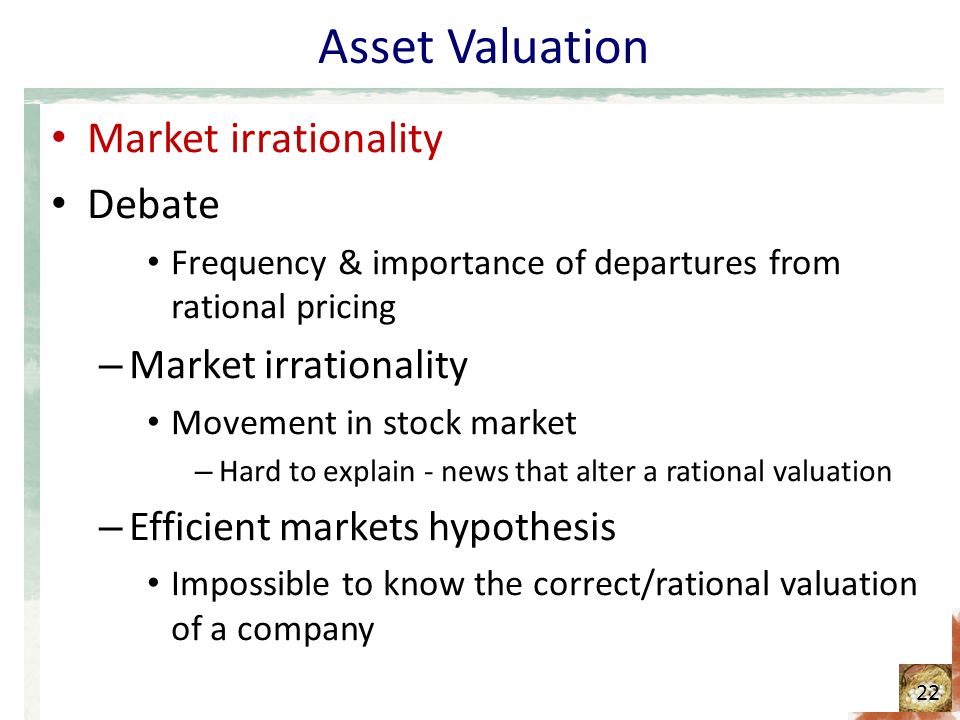 Asset Valuation

• Market irrationality
• Debate
  • Frequency & importance of departures from rational pricing
– Market irrationality
  • Movement in stock market
    – Hard to explain - news that alter a rational valuation
– Efficient markets hypothesis
  • Impossible to know the correct/rational valuation of a company

22